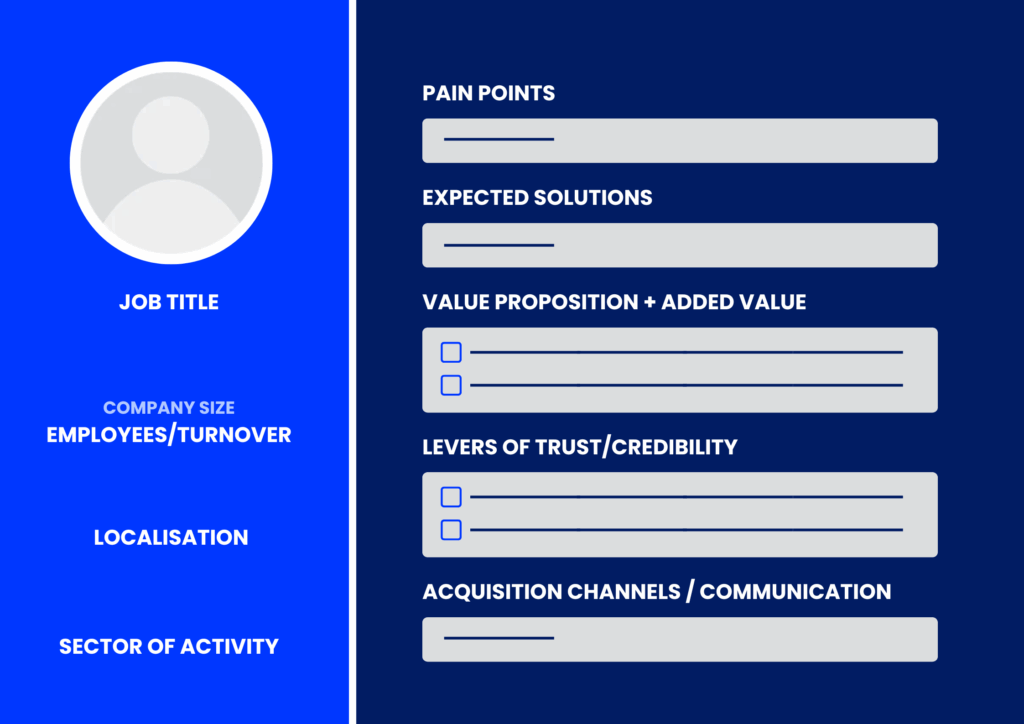 JOB TITLE

COMPANY SIZE
EMPLOYEES/TURNOVER

LOCALISATION

SECTOR OF ACTIVITY

PAIN POINTS

EXPECTED SOLUTIONS

VALUE PROPOSITION + ADDED VALUE

LEVERS OF TRUST/CREDIBILITY

ACQUISITION CHANNELS / COMMUNICATION